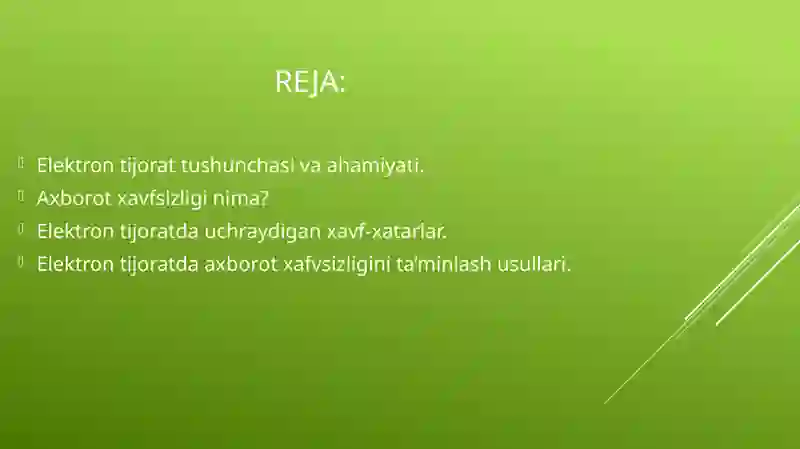 REJA:

Elektron tijorat tushunchasi va ahamiyati.
Axborot xavfsizligi nima?
Elektron tijoratda uchraydigan xavf-xatarlar.
Elektron tijoratda axborot xafvsizligini ta'minlash usullari.